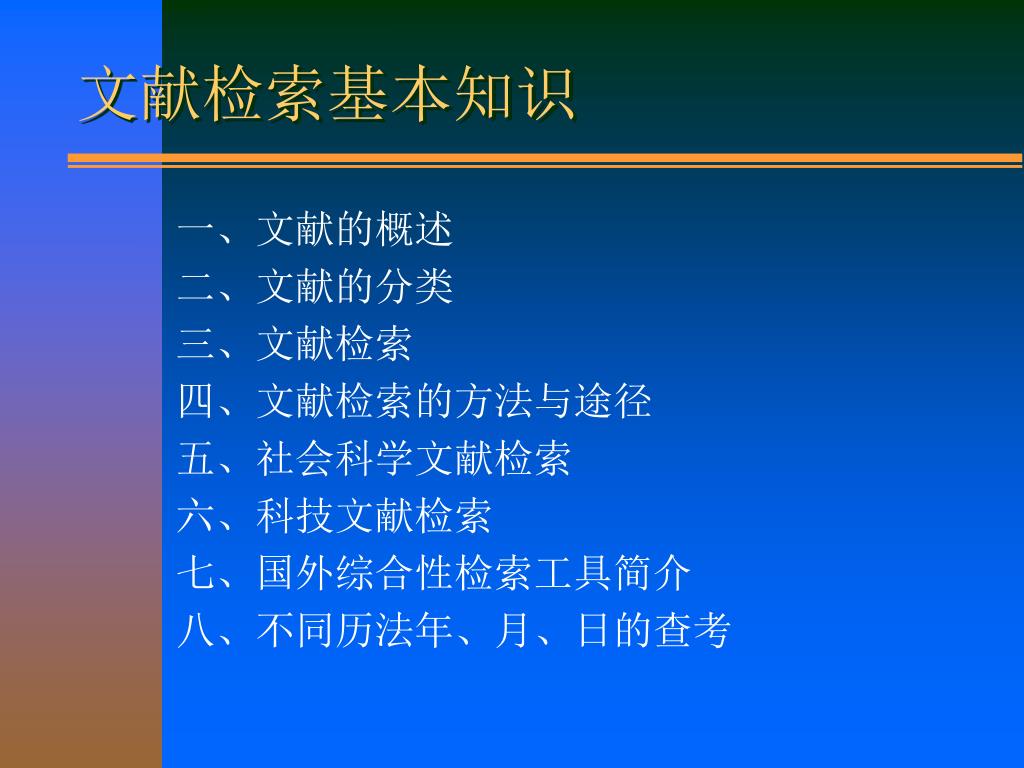 文献检索基本知识

一、文献的概述
二、文献的分类
三、文献检索
四、文献检索的方法与途径
五、社会科学文献检索
六、科技文献检索
七、国外综合性检索工具简介
八、不同历法年、月、日的查考